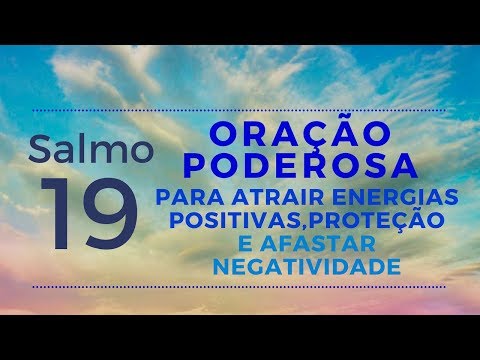 Salmo
19

ORAÇÃO
PODEROSA
PARA ATRAIR ENERGIAS
POSITIVAS,PROTEÇÃO
E AFASTAR
NEGATIVIDADE